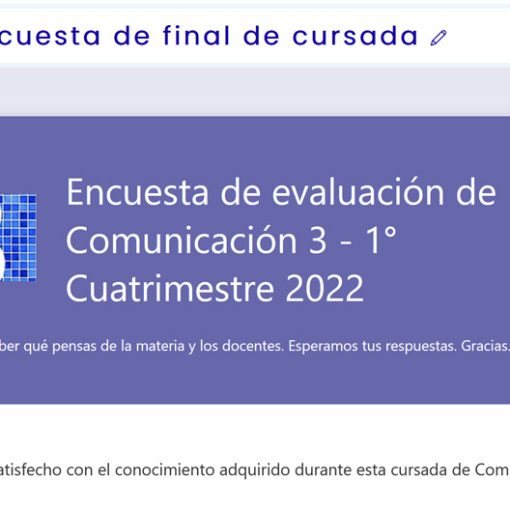 cuesta de final de cursada

Encuesta de evaluación de Comunicación 3 - 1° Cuatrimestre 2022

ber qué pensas de la materia y los docentes. Esperamos tus respuestas. Gracias.

atisfecho con el conocimiento adquirido durante esta cursada de Com